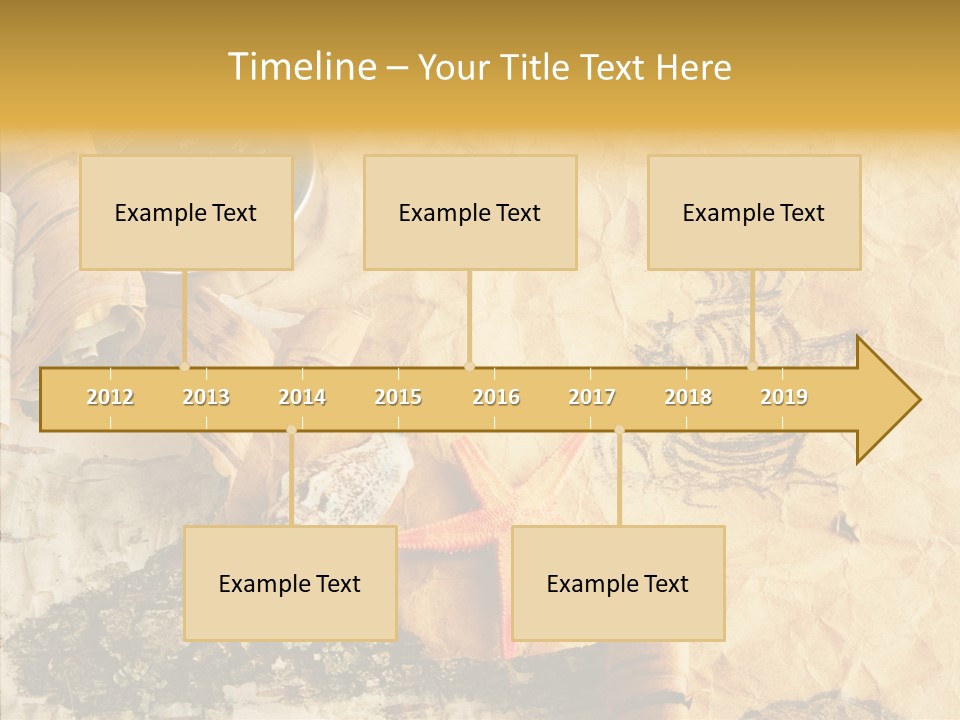 Timeline – Your Title Text Here

Example Text

Example Text

Example Text

2012 2013 2014 2015 2016 2017 2018 2019

Example Text

Example Text